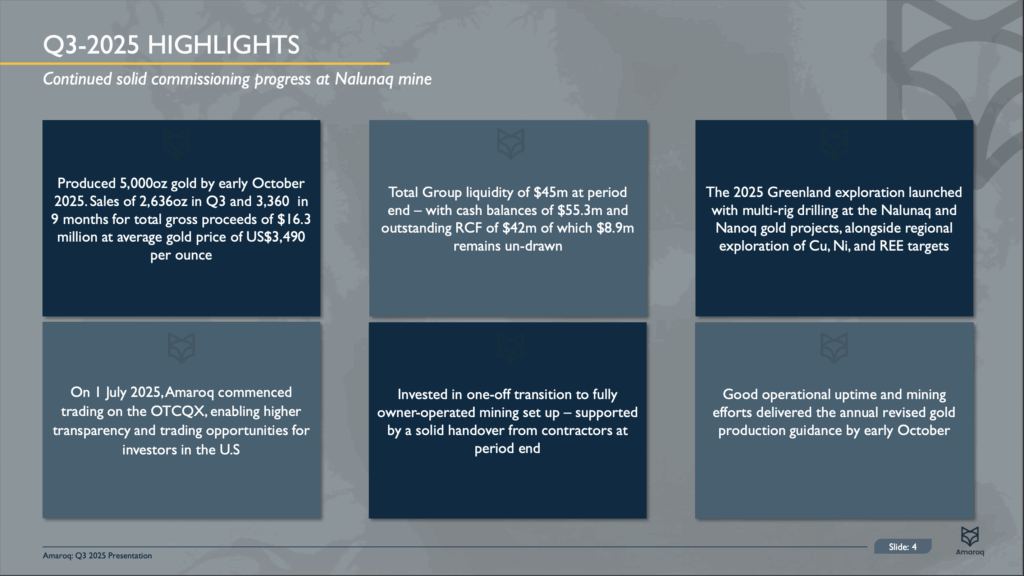 Q3-2025 HIGHLIGHTS

Continued solid commissioning progress at Nalunaq mine

Produced 5,000oz gold by early October 2025. Sales of 2,636oz in Q3 and 3,360 in 9 months for total gross proceeds of $16.3 million at average gold price of US$3,490 per ounce

Total Group liquidity of $45m at period end – with cash balances of $55.3m and outstanding RCF of $42m of which $8.9m remains un-drawn

The 2025 Greenland exploration launched with multi-rig drilling at the Nalunaq and Nanoq gold projects, alongside regional exploration of Cu, Ni, and REE targets

On 1 July 2025, Amaroq commenced trading on the OTCQX, enabling higher transparency and trading opportunities for investors in the U.S

Invested in one-off transition to fully owner-operated mining set up – supported by a solid handover from contractors at period end

Good operational uptime and mining efforts delivered the annual revised gold production guidance by early October

Amaroq: Q3 2025 Presentation

Slide: 4

Amaroq